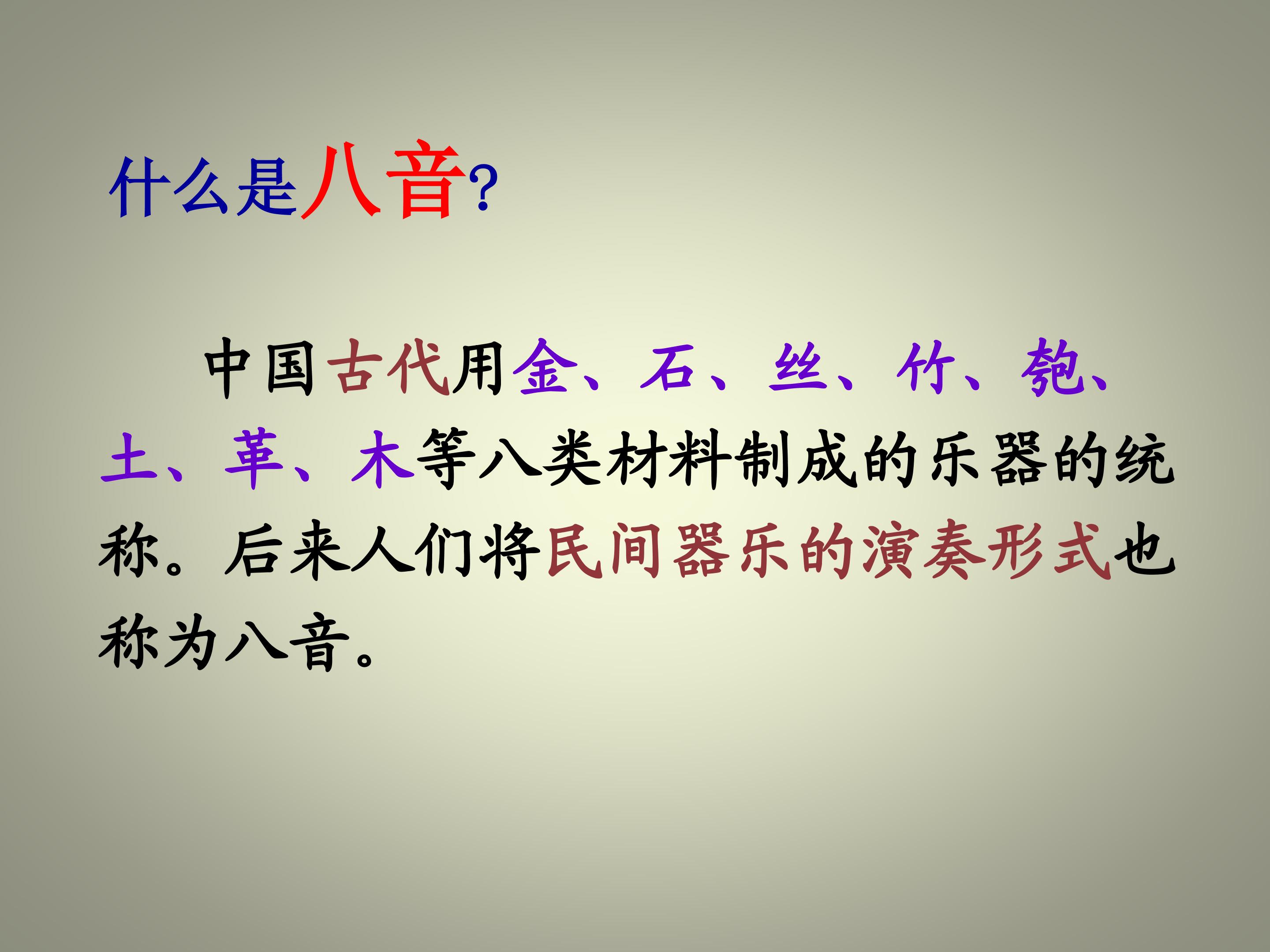 什么是八音?

中国古代用金、石、丝、竹、匏、土、革、木等八类材料制成的乐器的统称。后来人们将民间器乐的演奏形式也称为八音。